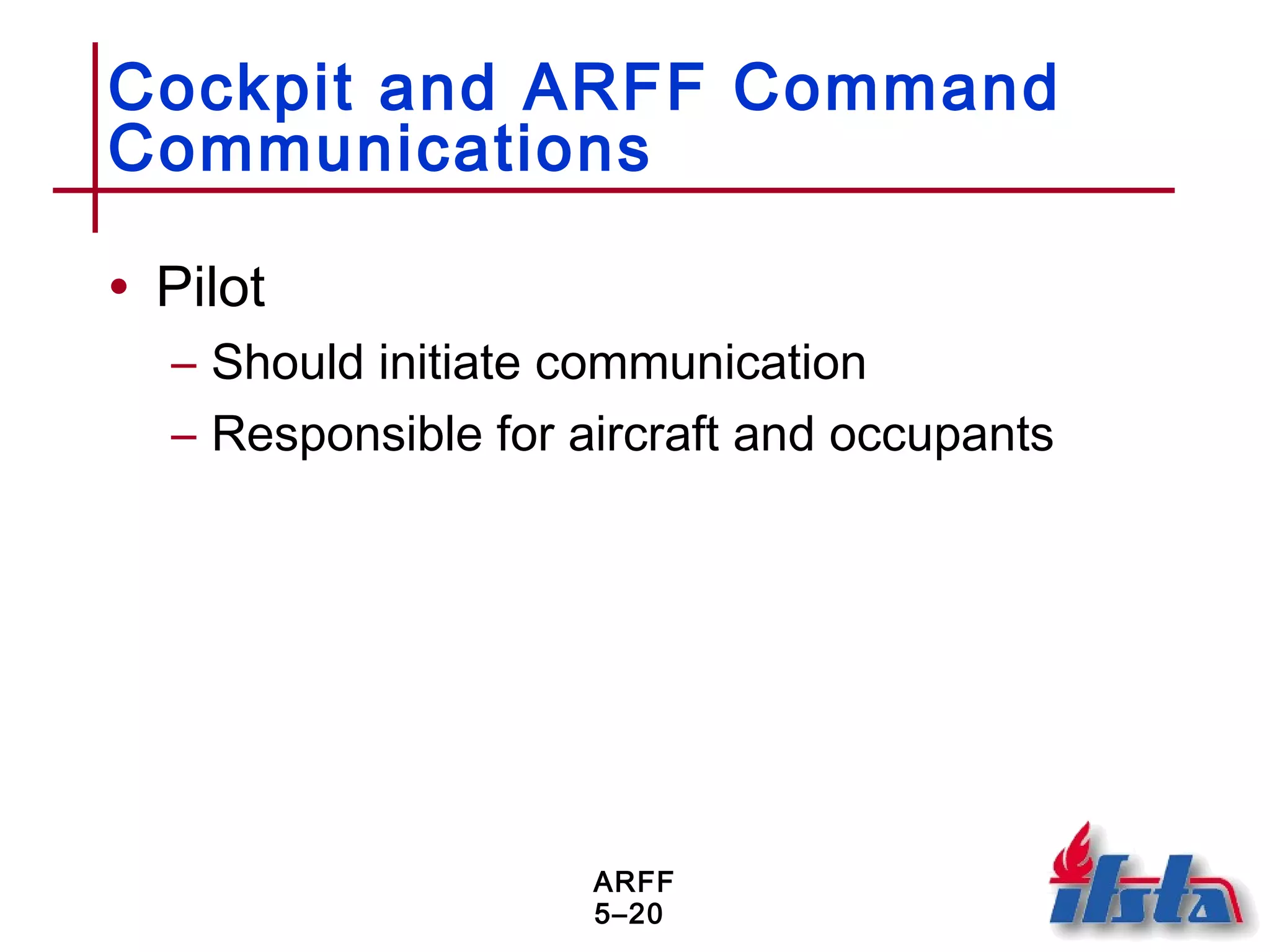 Cockpit and ARFF Command Communications

• Pilot
– Should initiate communication
– Responsible for aircraft and occupants

ARFF
5–20

ifsta